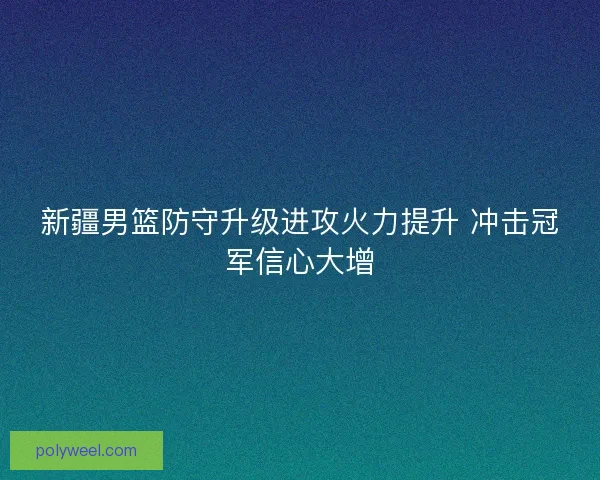 新疆男篮防守升级进攻火力提升 冲击冠军信心大增

polyweel.com